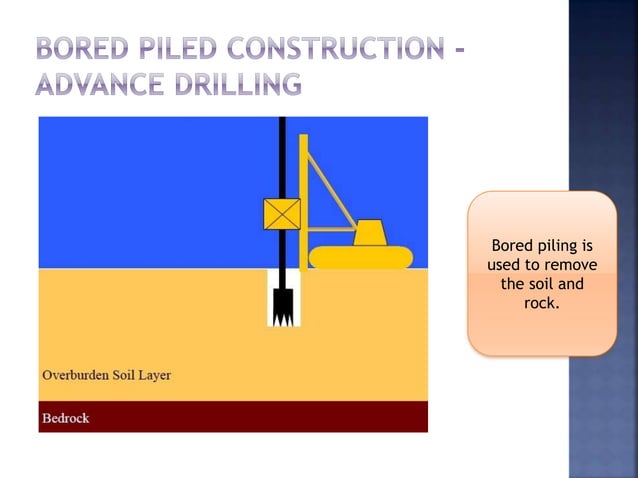 BORED PILED CONSTRUCTION – ADVANCE DRILLING

Overburden Soil Layer

Bedrock

Bored piling is used to remove the soil and rock.